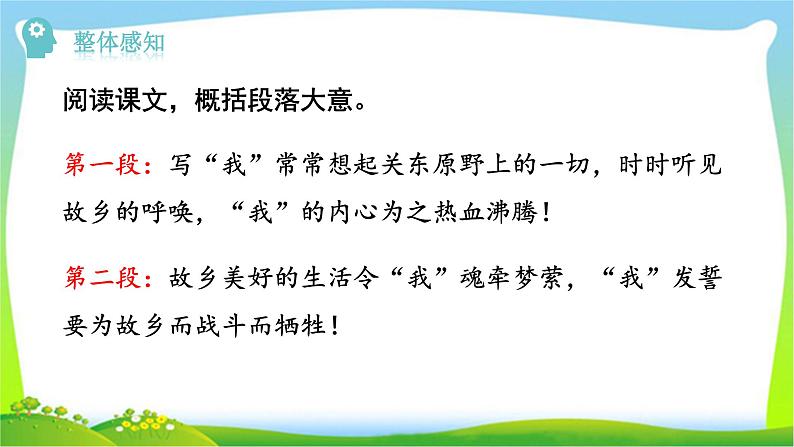 整体感知

阅读课文，概括段落大意。

第一段：写“我”常常想起关东原野上的一切，时时听见故乡的呼唤，“我”的内心为之热血沸腾！

第二段：故乡美好的生活令“我”魂牵梦萦，“我”发誓要为故乡而战斗而牺牲！